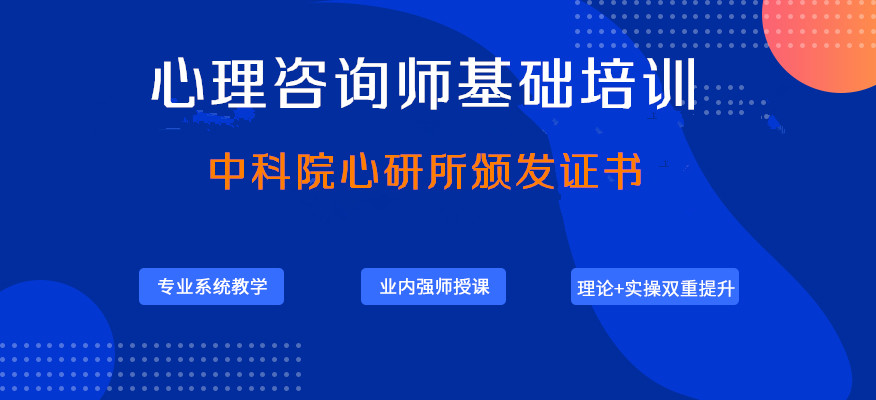 心理咨询师基础培训

中科院心研所颁发证书

专业系统教学

业内强师授课

理论+实操双重提升